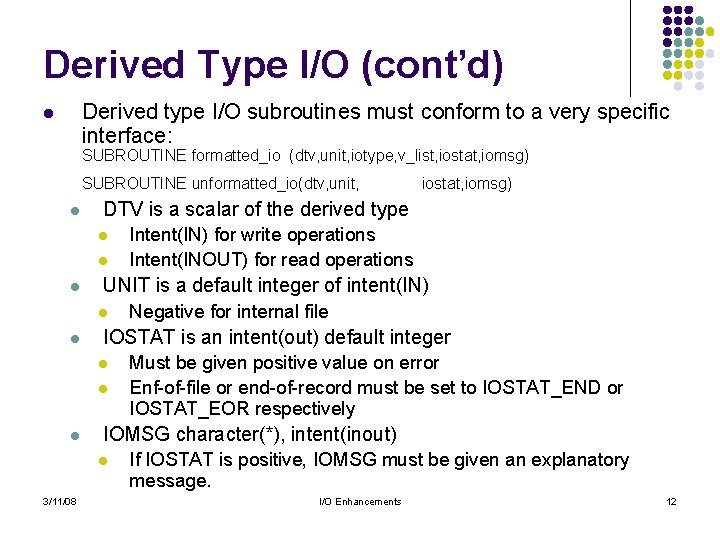 Derived Type I/O (cont'd)

- Derived type I/O subroutines must conform to a very specific interface:

SUBROUTINE formatted_io (dtv,unit,iotype,v_list,iostat,iomsg)

SUBROUTINE unformatted_io(dtv,unit, iostat,iomsg)

- DTV is a scalar of the derived type
  - Intent(IN) for write operations
  - Intent(INOUT) for read operations
- UNIT is a default integer of intent(IN)
  - Negative for internal file
- IOSTAT is an intent(out) default integer
  - Must be given positive value on error
  - Enf-of-file or end-of-record must be set to IOSTAT_END or IOSTAT_EOR respectively
- IOMSG character(*), intent(inout)
  - If IOSTAT is positive, IOMSG must be given an explanatory message.

3/11/08 I/O Enhancements 12